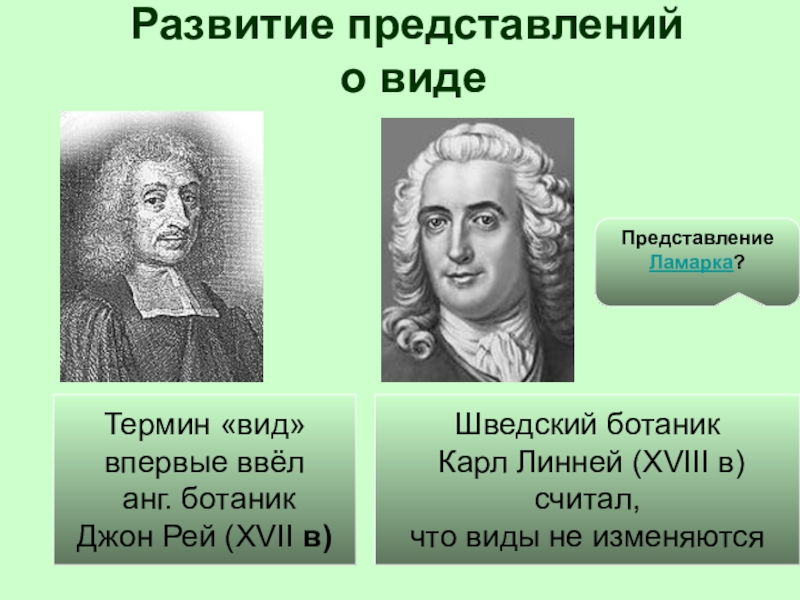 Развитие представлений о виде

Представление Ламарка?

Термин «вид» впервые ввёл анг. ботаник Джон Рей (XVII в)

Шведский ботаник Карл Линней (XVIII в) считал, что виды не изменяются